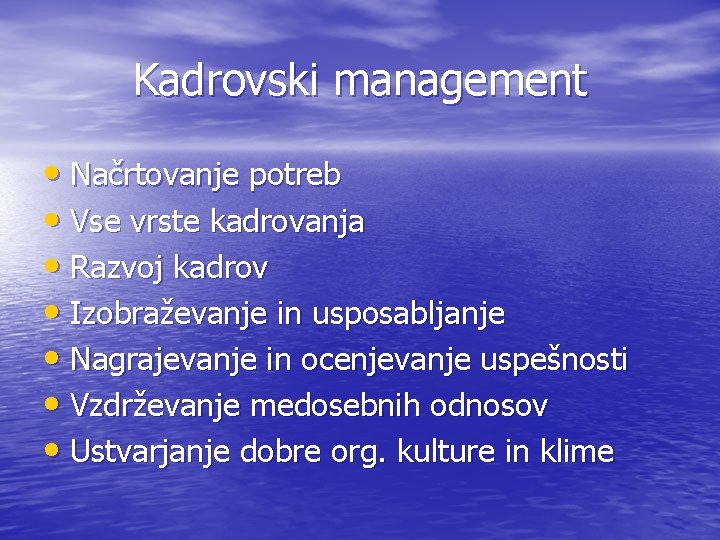 Kadrovski management

• Načrtovanje potreb
• Vse vrste kadrovanja
• Razvoj kadrov
• Izobraževanje in usposabljanje
• Nagrajevanje in ocenjevanje uspešnosti
• Vzdrževanje medosebnih odnosov
• Ustvarjanje dobre org. kulture in klime